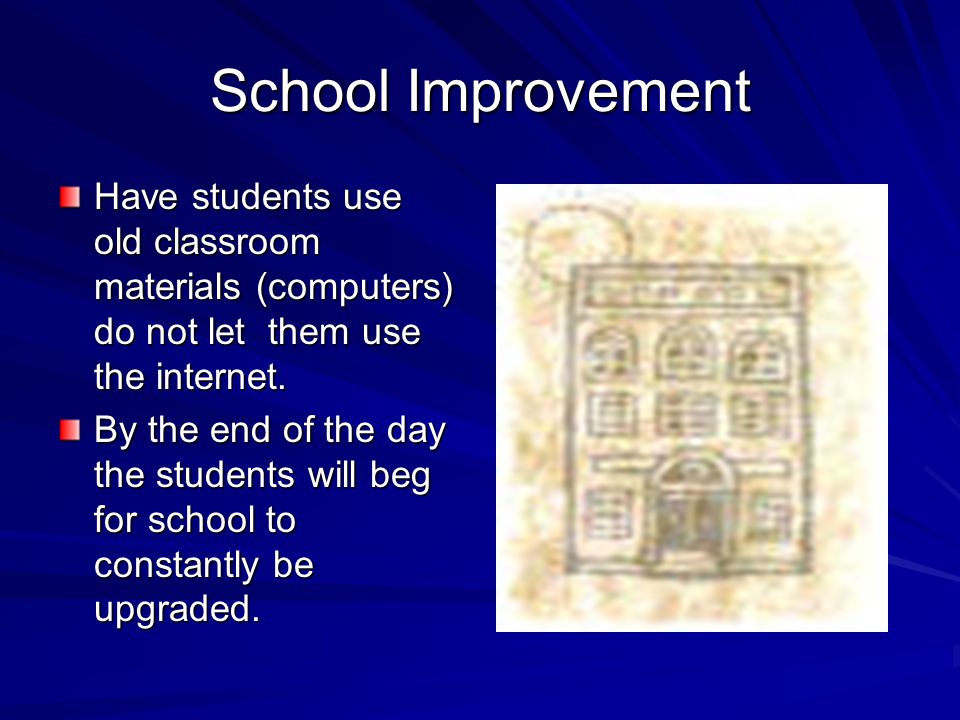 School Improvement

Have students use old classroom materials (computers) do not let  them use the internet.

By the end of the day the students will beg for school to constantly be upgraded.